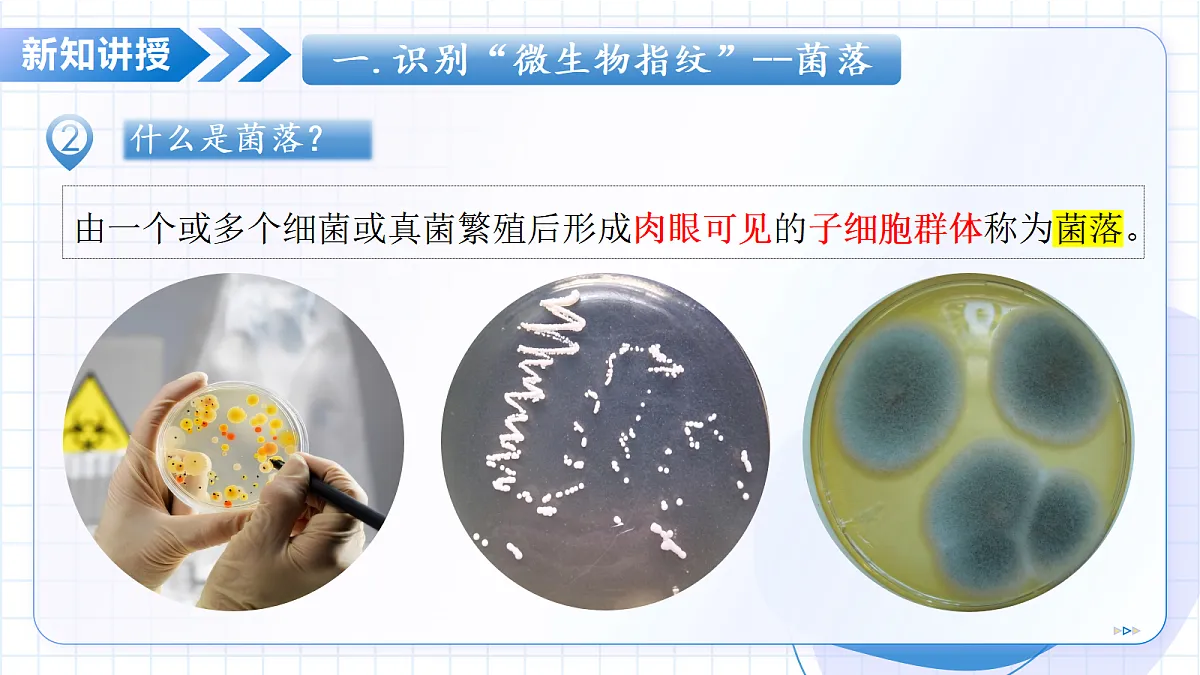 新知讲授

一.识别“微生物指纹”--菌落

2 什么是菌落?

由一个或多个细菌或真菌繁殖后形成肉眼可见的子细胞群体称为菌落。